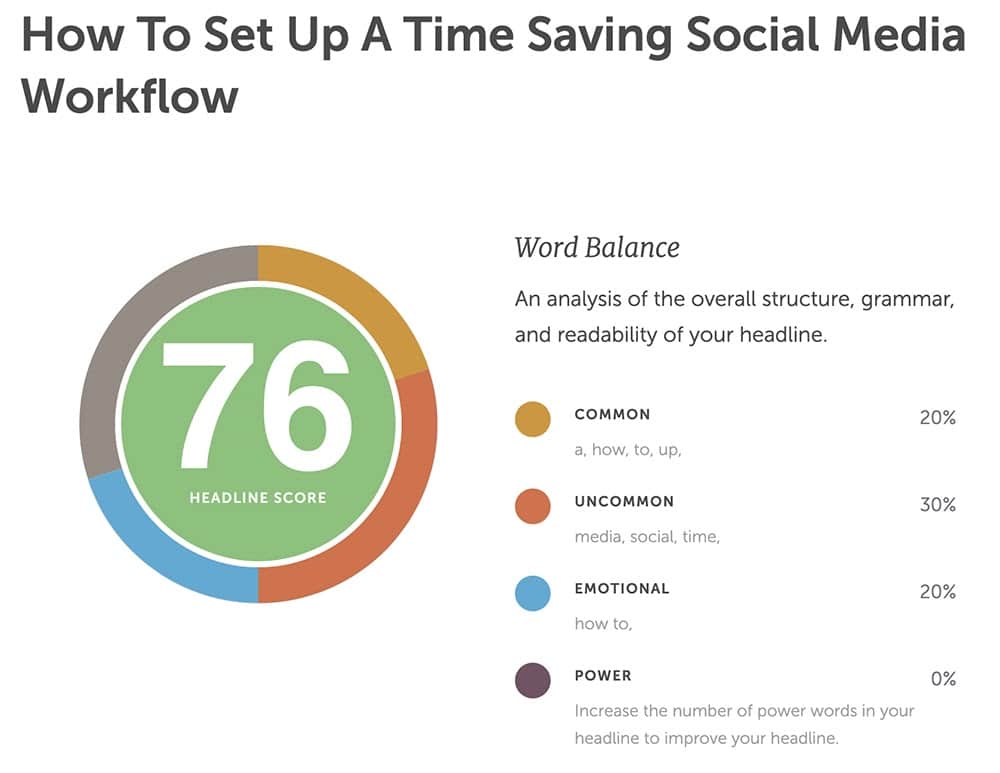 How To Set Up A Time Saving Social Media Workflow

76

HEADLINE SCORE

Word Balance

An analysis of the overall structure, grammar, and readability of your headline.

COMMON 20%
a, how, to, up,

UNCOMMON 30%
media, social, time,

EMOTIONAL 20%
how to,

POWER 0%
Increase the number of power words in your headline to improve your headline.